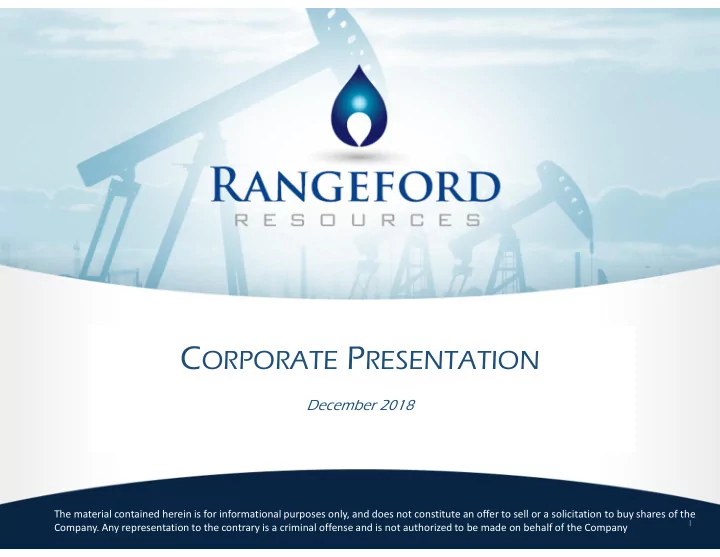 RANGEFORD
RESOURCES

CORPORATE PRESENTATION

December 2018

The material contained herein is for informational purposes only, and does not constitute an offer to sell or a solicitation to buy shares of the Company. Any representation to the contrary is a criminal offense and is not authorized to be made on behalf of the Company

1